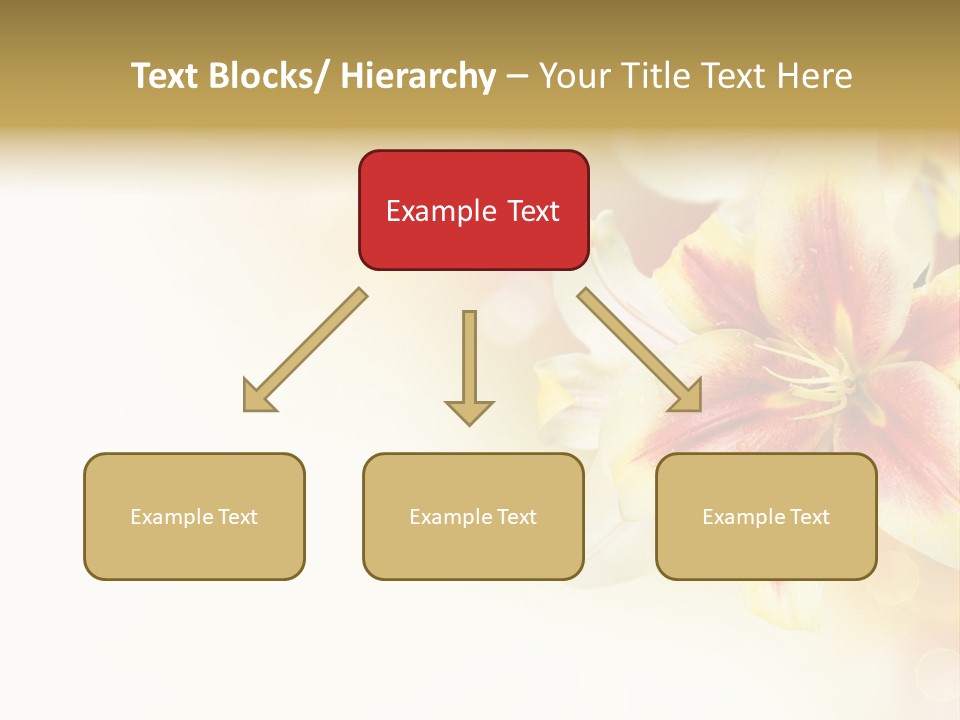 Text Blocks/ Hierarchy – Your Title Text Here

Example Text

Example Text

Example Text

Example Text